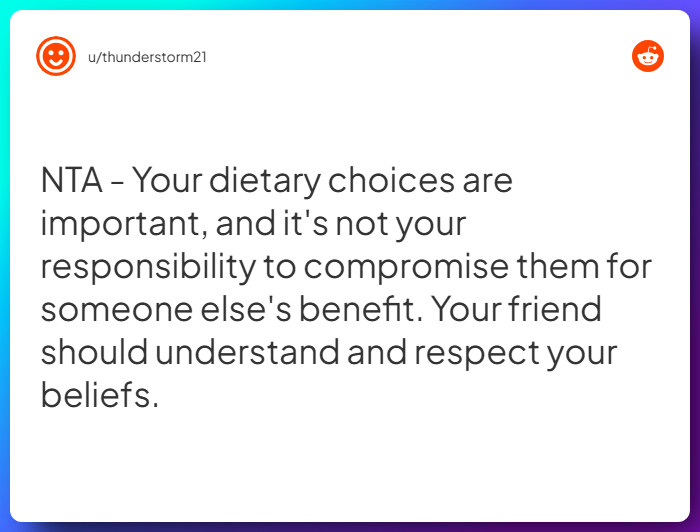 u/thunderstorm21

NTA - Your dietary choices are important, and it's not your responsibility to compromise them for someone else's benefit. Your friend should understand and respect your beliefs.